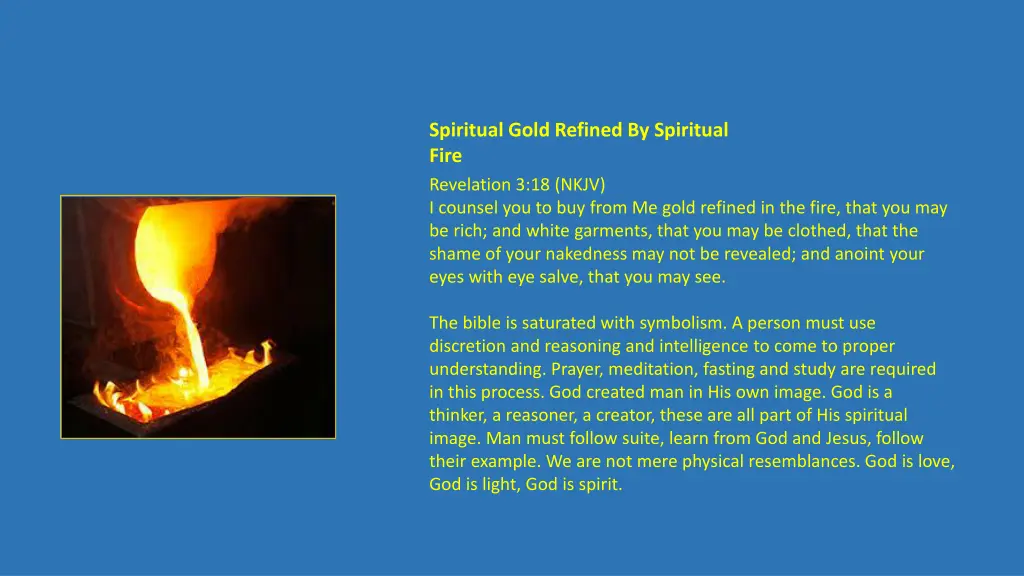 Spiritual Gold Refined By Spiritual Fire

Revelation 3:18 (NKJV)
I counsel you to buy from Me gold refined in the fire, that you may be rich; and white garments, that you may be clothed, that the shame of your nakedness may not be revealed; and anoint your eyes with eye salve, that you may see.

The bible is saturated with symbolism. A person must use discretion and reasoning and intelligence to come to proper understanding. Prayer, meditation, fasting and study are required in this process. God created man in His own image. God is a thinker, a reasoner, a creator, these are all part of His spiritual image. Man must follow suite, learn from God and Jesus, follow their example. We are not mere physical resemblances. God is love, God is light, God is spirit.